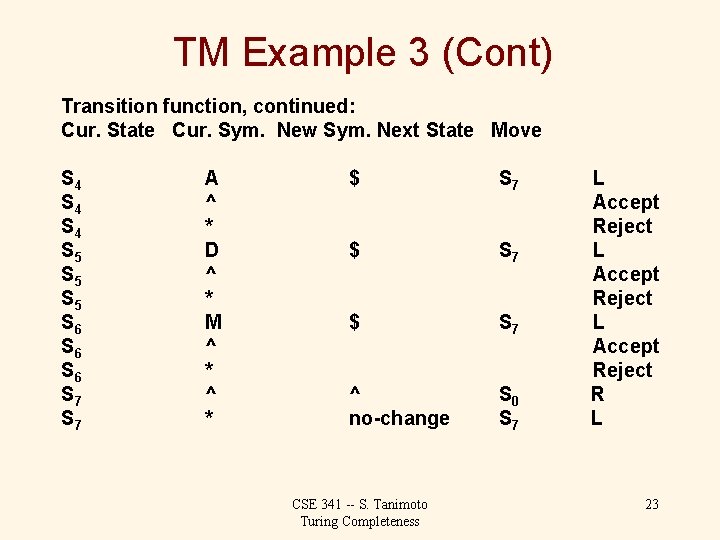 TM Example 3 (Cont)

Transition function, continued:

| Cur. State | Cur. Sym. | New Sym. | Next State | Move |
|---|---|---|---|---|
| $S_4$ | A | \$ | $S_7$ | L |
| $S_4$ | ^ | | | Accept |
| $S_4$ | * | | | Reject |
| $S_5$ | D | \$ | $S_7$ | L |
| $S_5$ | ^ | | | Accept |
| $S_5$ | * | | | Reject |
| $S_6$ | M | \$ | $S_7$ | L |
| $S_6$ | ^ | | | Accept |
| $S_6$ | * | | | Reject |
| $S_7$ | ^ | ^ | $S_0$ | R |
| $S_7$ | * | no-change | $S_7$ | L |

CSE 341 -- S. Tanimoto
Turing Completeness

23